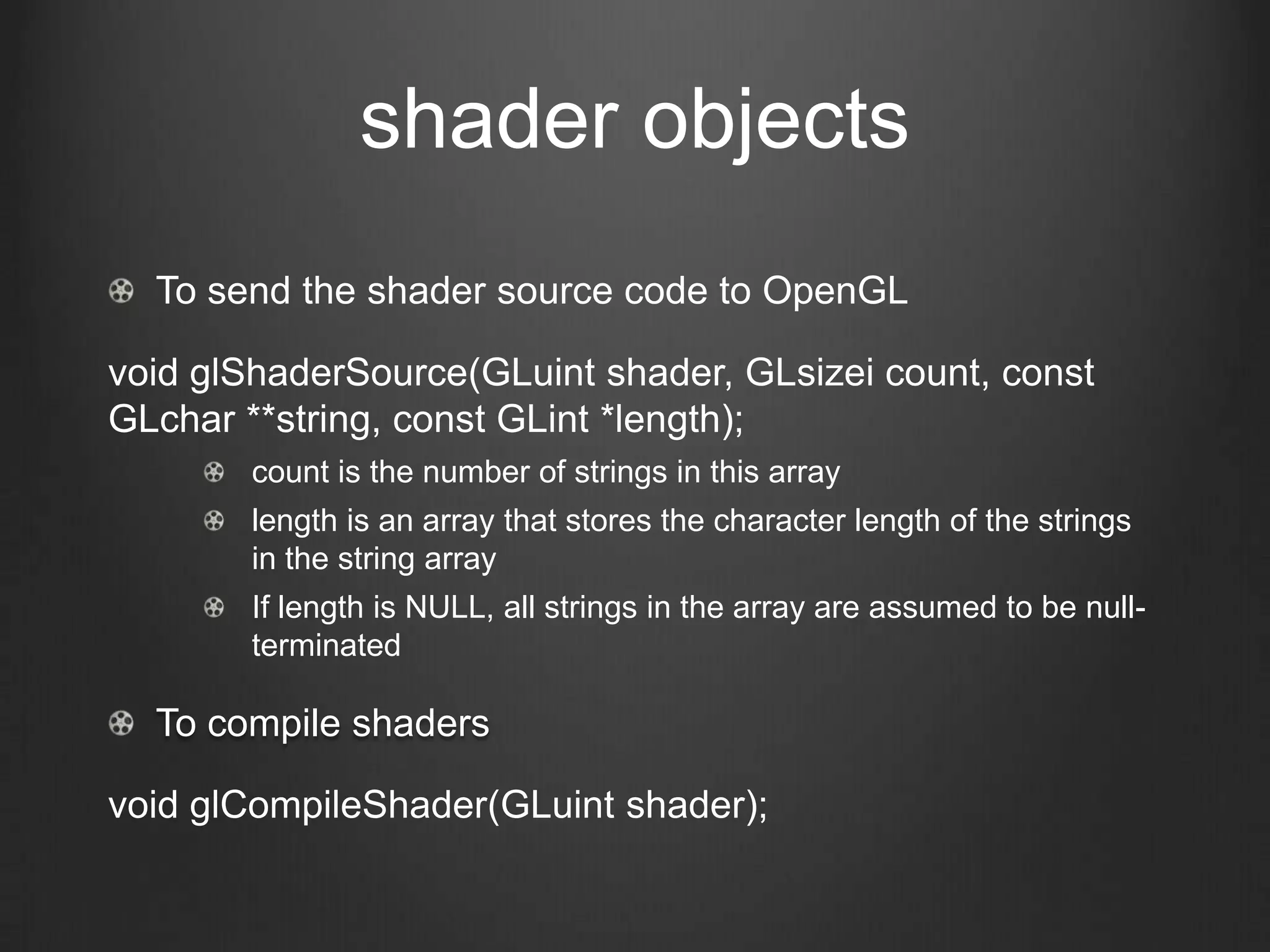 shader objects

To send the shader source code to OpenGL

void glShaderSource(GLuint shader, GLsizei count, const GLchar **string, const GLint *length);

count is the number of strings in this array

length is an array that stores the character length of the strings in the string array

If length is NULL, all strings in the array are assumed to be null-terminated

To compile shaders

void glCompileShader(GLuint shader);